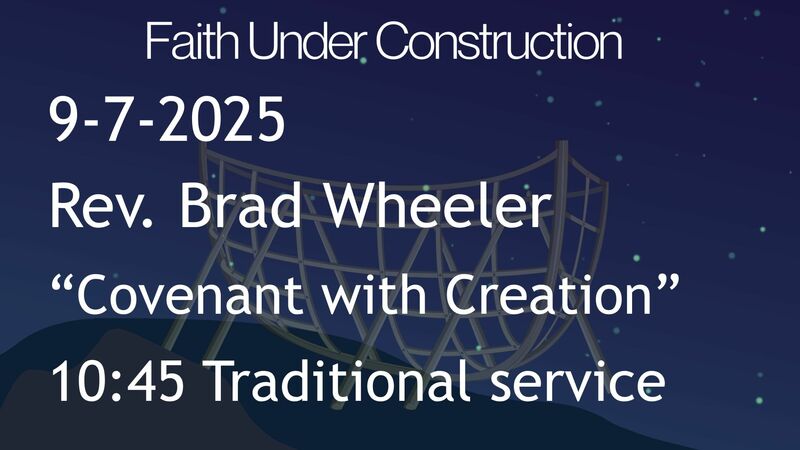 Faith Under Construction

9-7-2025

Rev. Brad Wheeler

“Covenant with Creation”

10:45 Traditional service